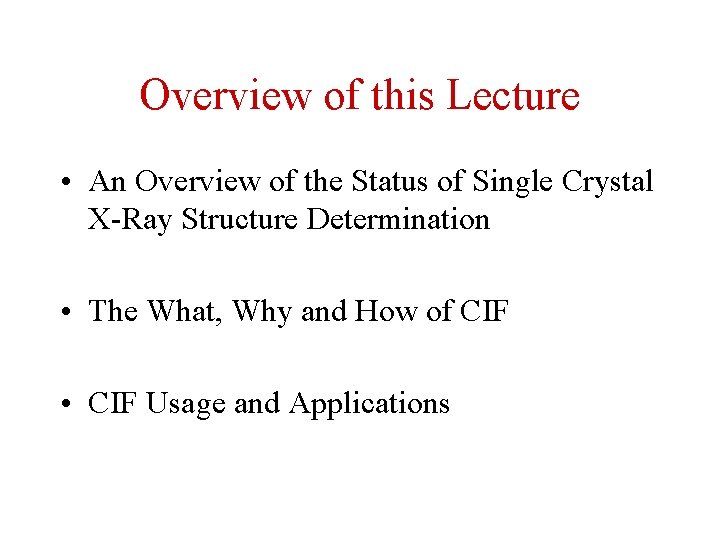 Overview of this Lecture

• An Overview of the Status of Single Crystal X-Ray Structure Determination

• The What, Why and How of CIF

• CIF Usage and Applications